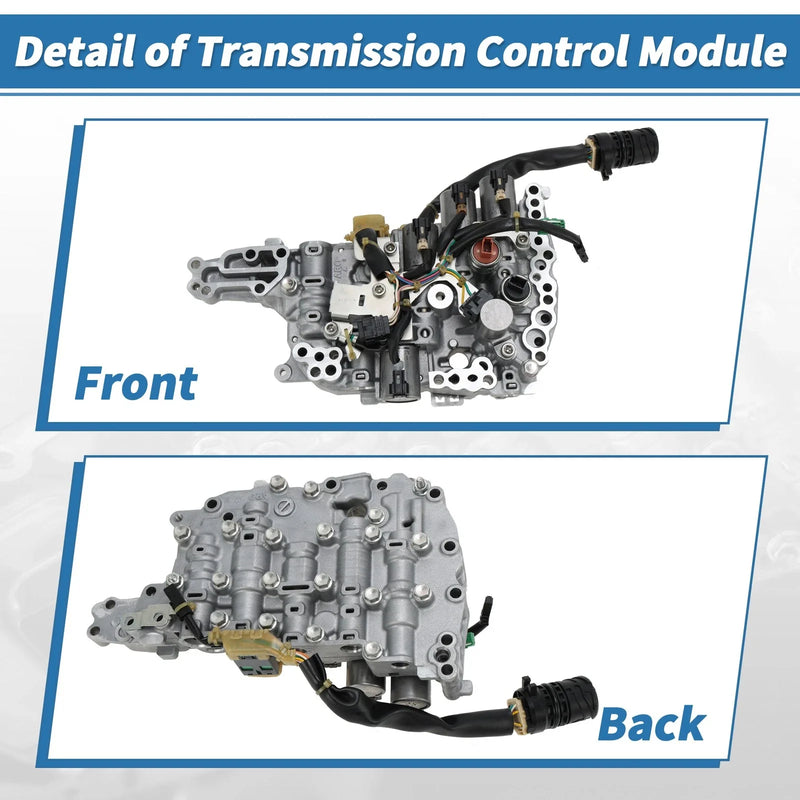 Detail of Transmission Control Module

Front

Back